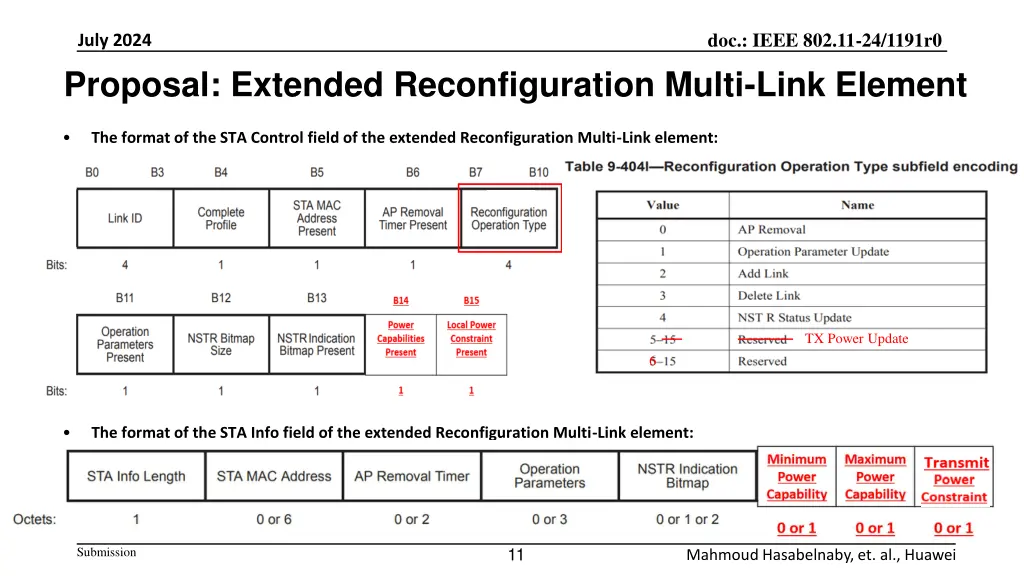 July 2024

doc.: IEEE 802.11-24/1191r0

Proposal: Extended Reconfiguration Multi-Link Element

• The format of the STA Control field of the extended Reconfiguration Multi-Link element:

| | B0 B3 | B4 | B5 | B6 | B7 B10 |
|---|---|---|---|---|---|
| | Link ID | Complete Profile | STA MAC Address Present | AP Removal Timer Present | Reconfiguration Operation Type |
| Bits: | 4 | 1 | 1 | 1 | 4 |

| | B11 | B12 | B13 | B14 | B15 |
|---|---|---|---|---|---|
| | Operation Parameters Present | NSTR Bitmap Size | NSTR Indication Bitmap Present | Power Capabilities Present | Local Power Constraint Present |
| Bits: | 1 | 1 | 1 | 1 | 1 |

Table 9-404l—Reconfiguration Operation Type subfield encoding

| Value | Name |
|---|---|
| 0 | AP Removal |
| 1 | Operation Parameter Update |
| 2 | Add Link |
| 3 | Delete Link |
| 4 | NST R Status Update |
| 5–15 | Reserved TX Power Update |
| 6–15 | Reserved |

• The format of the STA Info field of the extended Reconfiguration Multi-Link element:

| | STA Info Length | STA MAC Address | AP Removal Timer | Operation Parameters | NSTR Indication Bitmap | Minimum Power Capability | Maximum Power Capability | Transmit Power Constraint |
|---|---|---|---|---|---|---|---|---|
| Octets: | 1 | 0 or 6 | 0 or 2 | 0 or 3 | 0 or 1 or 2 | 0 or 1 | 0 or 1 | 0 or 1 |

Submission

11

Mahmoud Hasabelnaby, et. al., Huawei